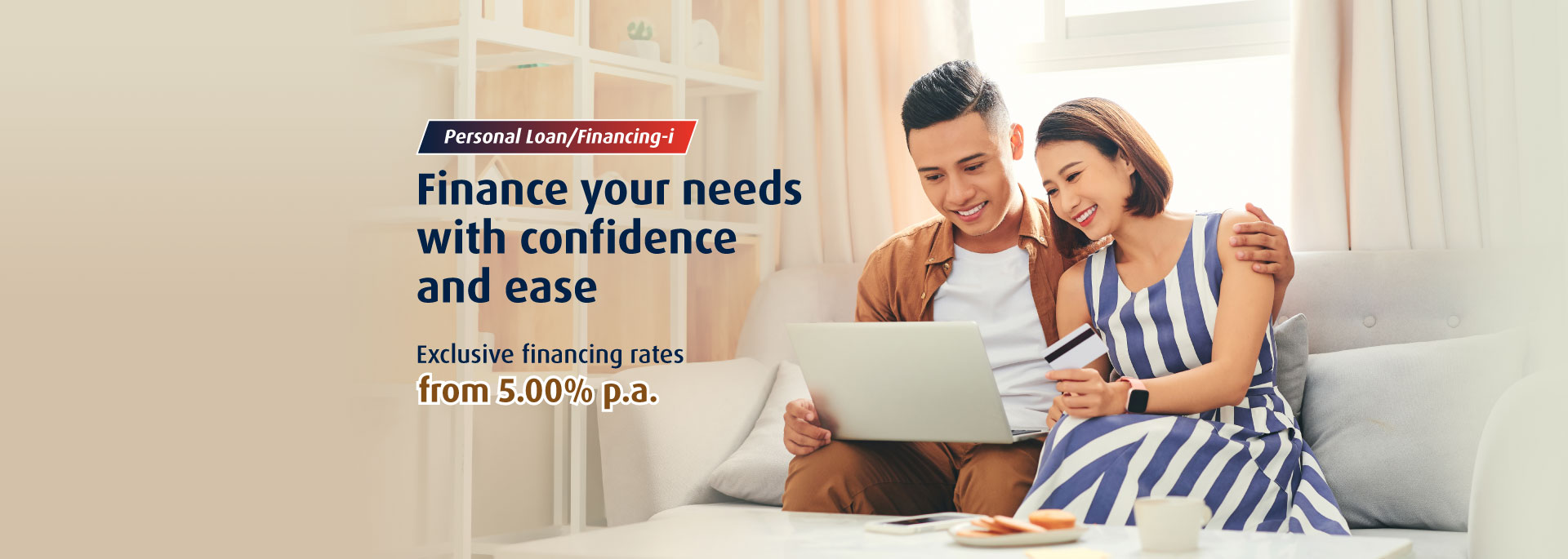 Personal Loan/Financing-i

Finance your needs with confidence and ease

Exclusive financing rates
from 5.00% p.a.